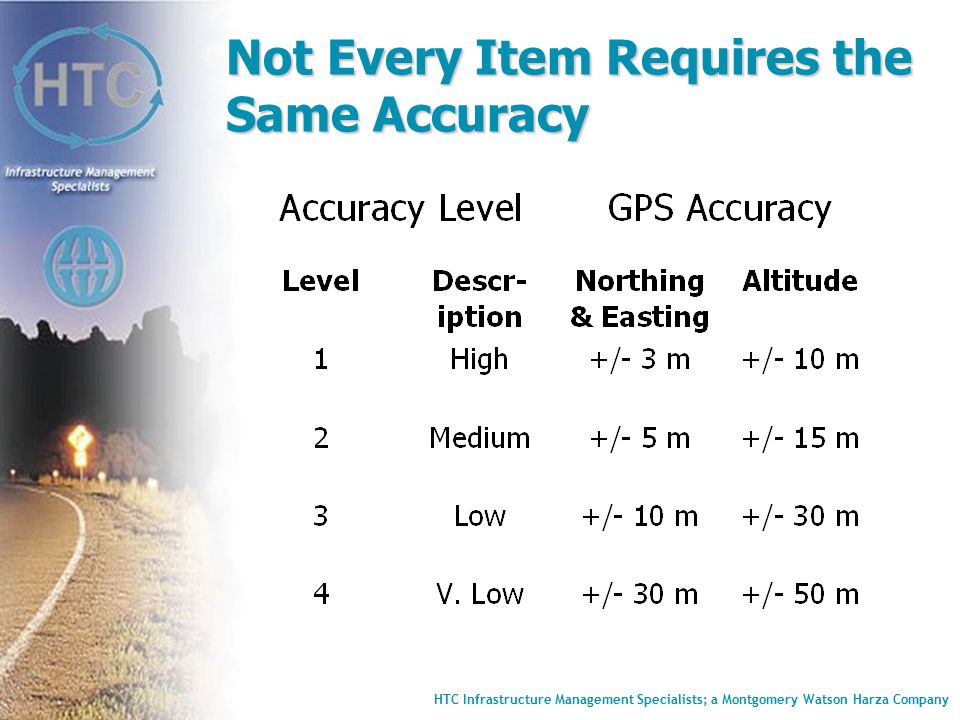 HTC

Infrastructure Management Specialists

Not Every Item Requires the Same Accuracy

Accuracy Level GPS Accuracy

| Level | Description | Northing & Easting | Altitude |
|---|---|---|---|
| 1 | High | +/- 3 m | +/- 10 m |
| 2 | Medium | +/- 5 m | +/- 15 m |
| 3 | Low | +/- 10 m | +/- 30 m |
| 4 | V. Low | +/- 30 m | +/- 50 m |

HTC Infrastructure Management Specialists; a Montgomery Watson Harza Company